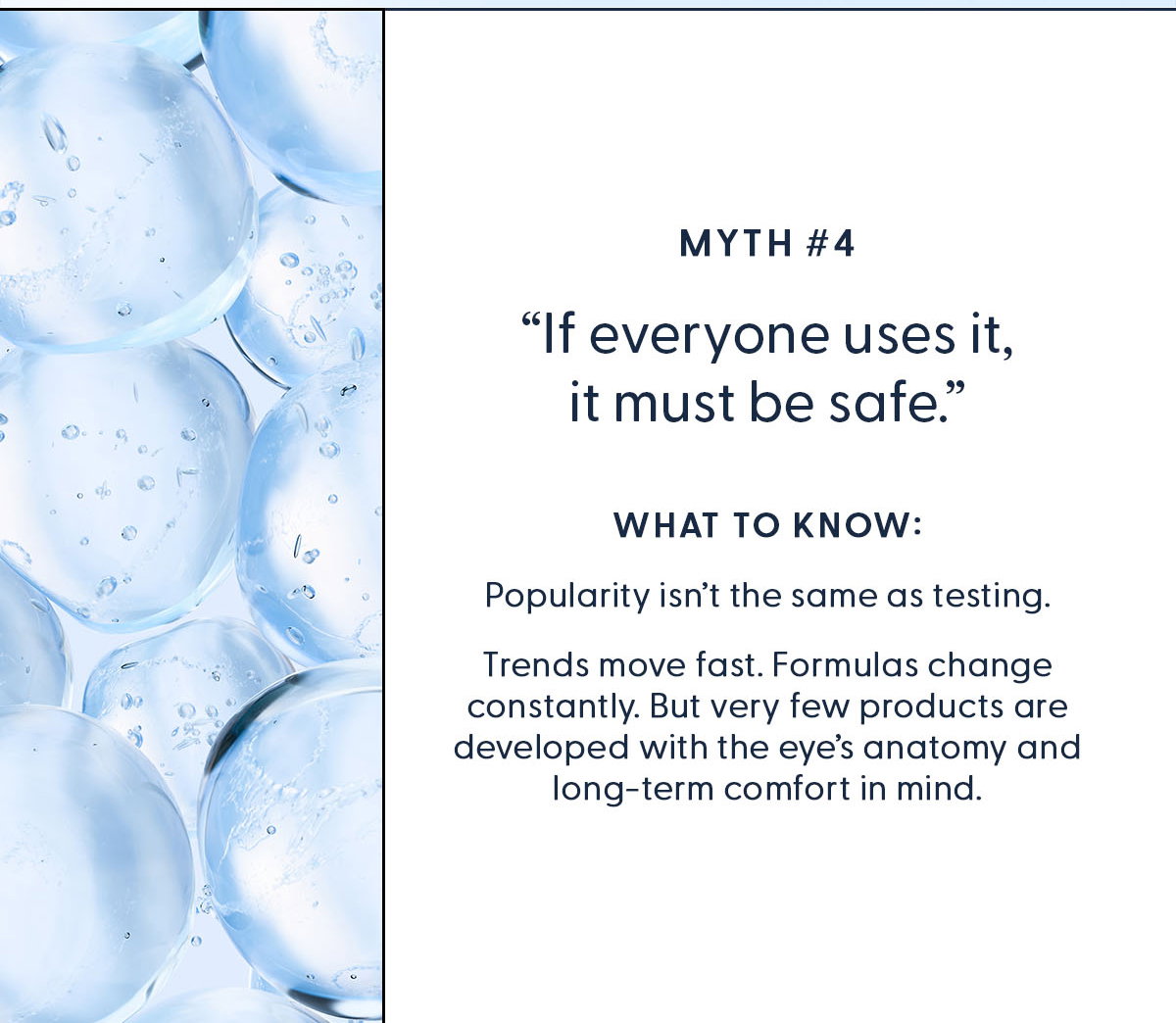 MYTH #4

“If everyone uses it, it must be safe.”

WHAT TO KNOW:

Popularity isn’t the same as testing.

Trends move fast. Formulas change constantly. But very few products are developed with the eye’s anatomy and long-term comfort in mind.